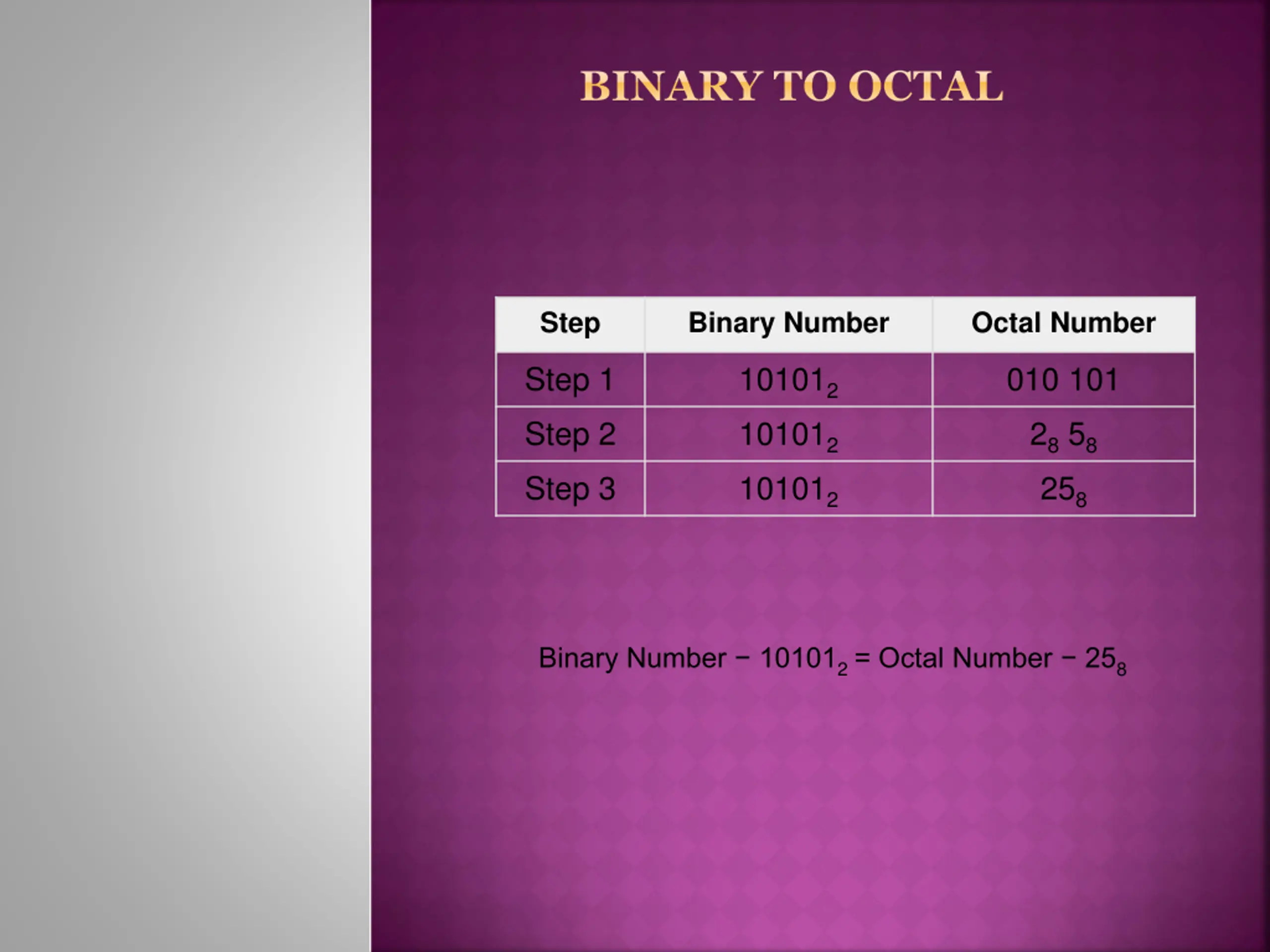 BINARY TO OCTAL

| Step | Binary Number | Octal Number |
|---|---|---|
| Step 1 | $10101_2$ | 010 101 |
| Step 2 | $10101_2$ | $2_8$ $5_8$ |
| Step 3 | $10101_2$ | $25_8$ |

Binary Number − $10101_2$ = Octal Number − $25_8$